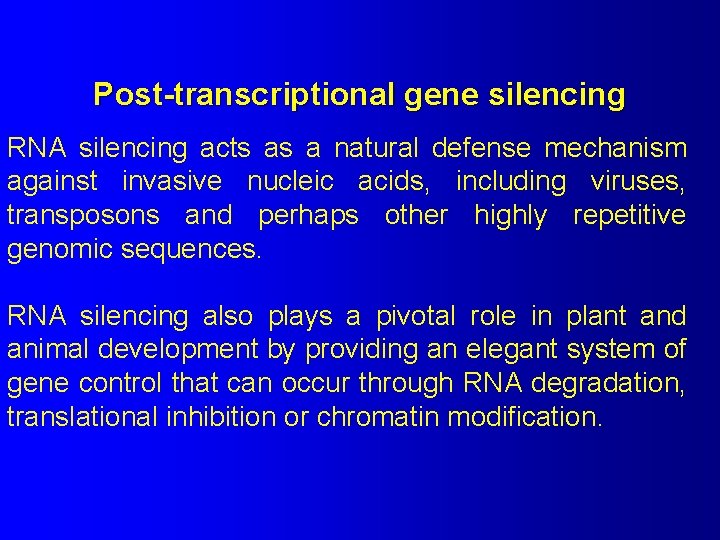 Post-transcriptional gene silencing

RNA silencing acts as a natural defense mechanism against invasive nucleic acids, including viruses, transposons and perhaps other highly repetitive genomic sequences.

RNA silencing also plays a pivotal role in plant and animal development by providing an elegant system of gene control that can occur through RNA degradation, translational inhibition or chromatin modification.